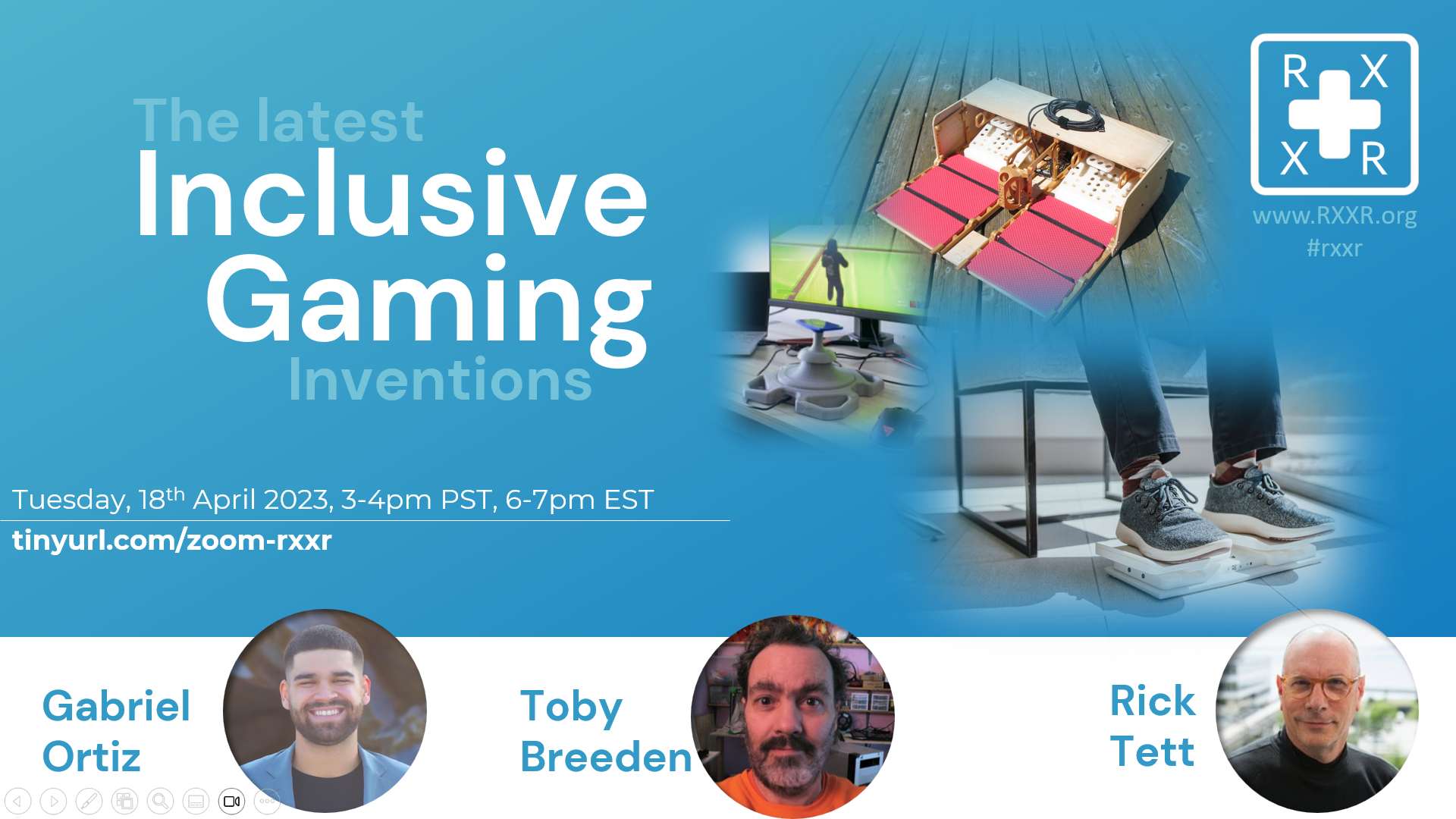 The latest
Inclusive
Gaming
Inventions

R X
X R
www.RXXR.org
#rxxr

Tuesday, 18$^{th}$ April 2023, 3-4pm PST, 6-7pm EST
tinyurl.com/zoom-rxxr

Gabriel Ortiz

Toby Breeden

Rick Tett